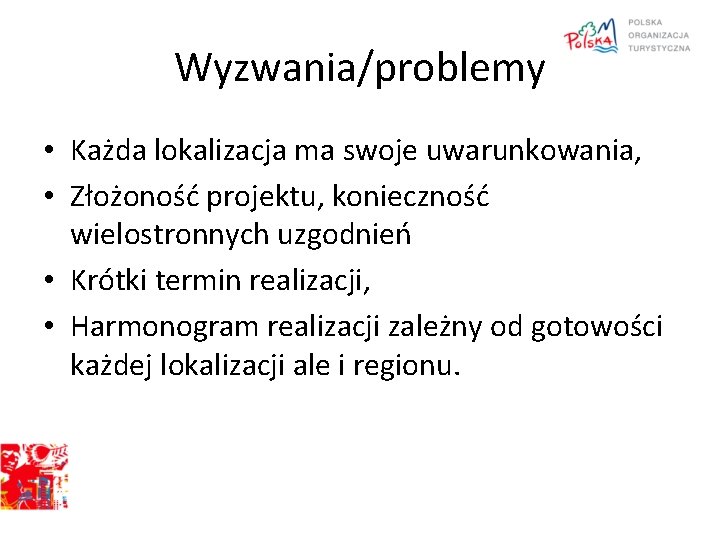 Polska
POLSKA ORGANIZACJA TURYSTYCZNA

Wyzwania/problemy

• Każda lokalizacja ma swoje uwarunkowania,
• Złożoność projektu, konieczność wielostronnych uzgodnień
• Krótki termin realizacji,
• Harmonogram realizacji zależny od gotowości każdej lokalizacji ale i regionu.